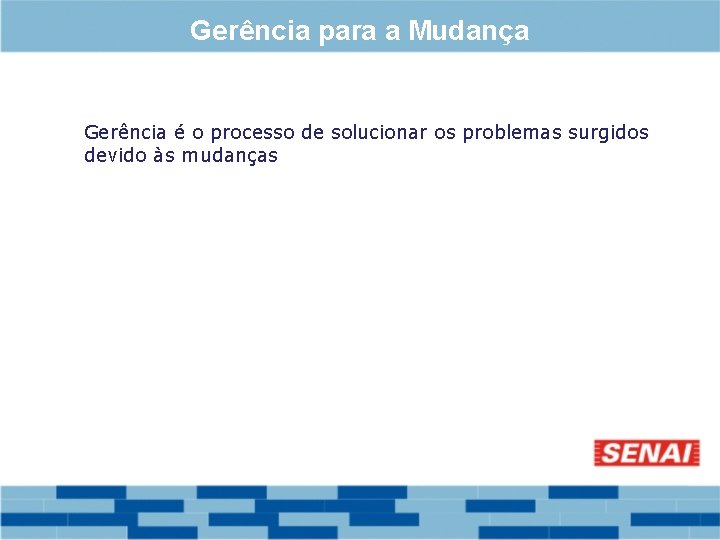 Gerência para a Mudança

Gerência é o processo de solucionar os problemas surgidos devido às mudanças

SENAI